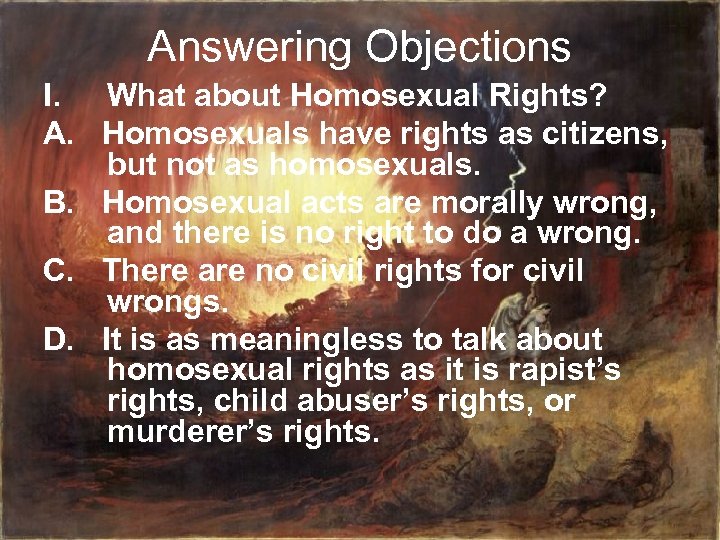 Answering Objections

I. What about Homosexual Rights?

A. Homosexuals have rights as citizens, but not as homosexuals.

B. Homosexual acts are morally wrong, and there is no right to do a wrong.

C. There are no civil rights for civil wrongs.

D. It is as meaningless to talk about homosexual rights as it is rapist's rights, child abuser's rights, or murderer's rights.